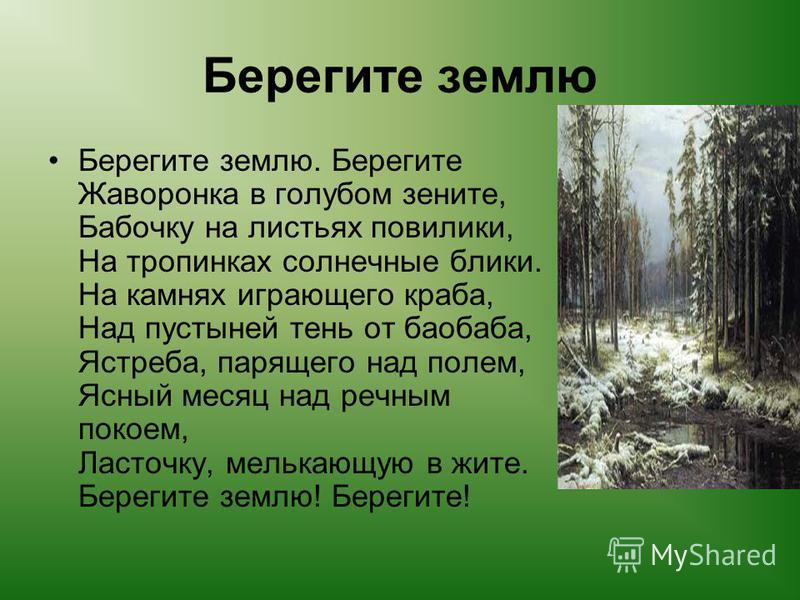 Берегите землю

• Берегите землю. Берегите
Жаворонка в голубом зените,
Бабочку на листьях повилики,
На тропинках солнечные блики.
На камнях играющего краба,
Над пустыней тень от баобаба,
Ястреба, парящего над полем,
Ясный месяц над речным покоем,
Ласточку, мелькающую в жите.
Берегите землю! Берегите!

MyShared